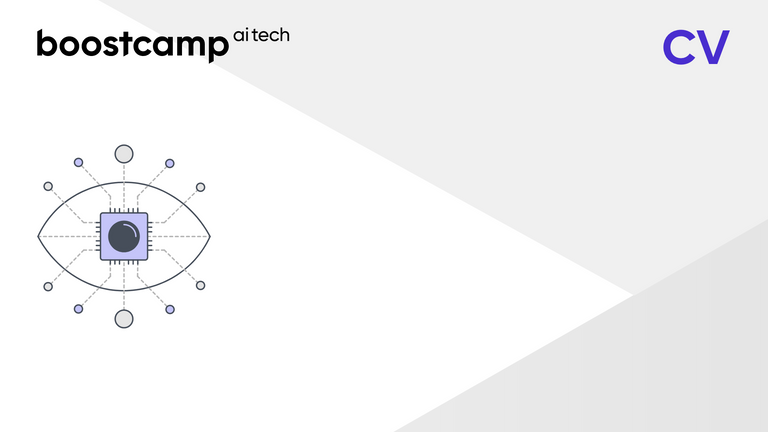 boostcamp ai tech

CV